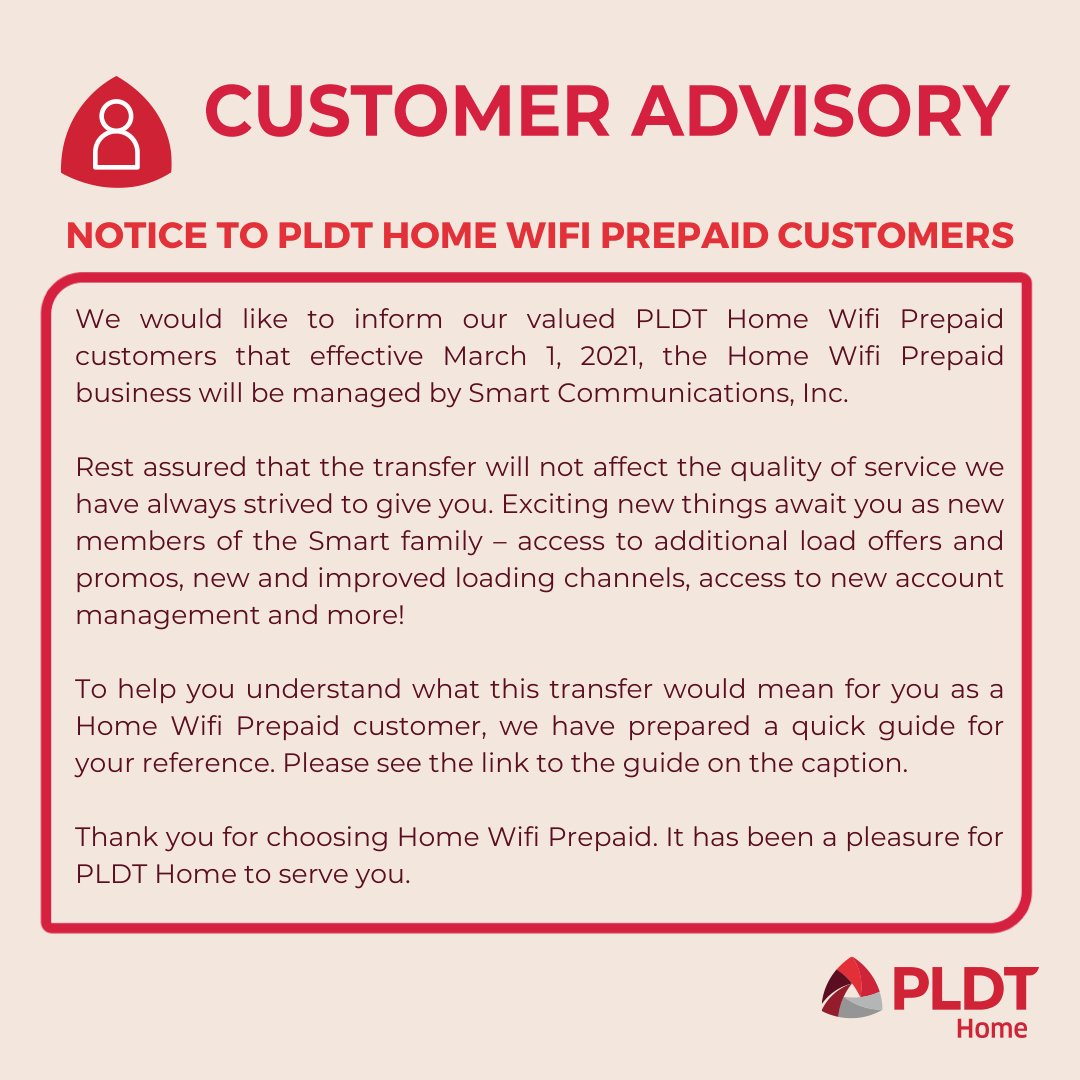 CUSTOMER ADVISORY

NOTICE TO PLDT HOME WIFI PREPAID CUSTOMERS

We would like to inform our valued PLDT Home Wifi Prepaid customers that effective March 1, 2021, the Home Wifi Prepaid business will be managed by Smart Communications, Inc.

Rest assured that the transfer will not affect the quality of service we have always strived to give you. Exciting new things await you as new members of the Smart family – access to additional load offers and promos, new and improved loading channels, access to new account management and more!

To help you understand what this transfer would mean for you as a Home Wifi Prepaid customer, we have prepared a quick guide for your reference. Please see the link to the guide on the caption.

Thank you for choosing Home Wifi Prepaid. It has been a pleasure for PLDT Home to serve you.

PLDT
Home